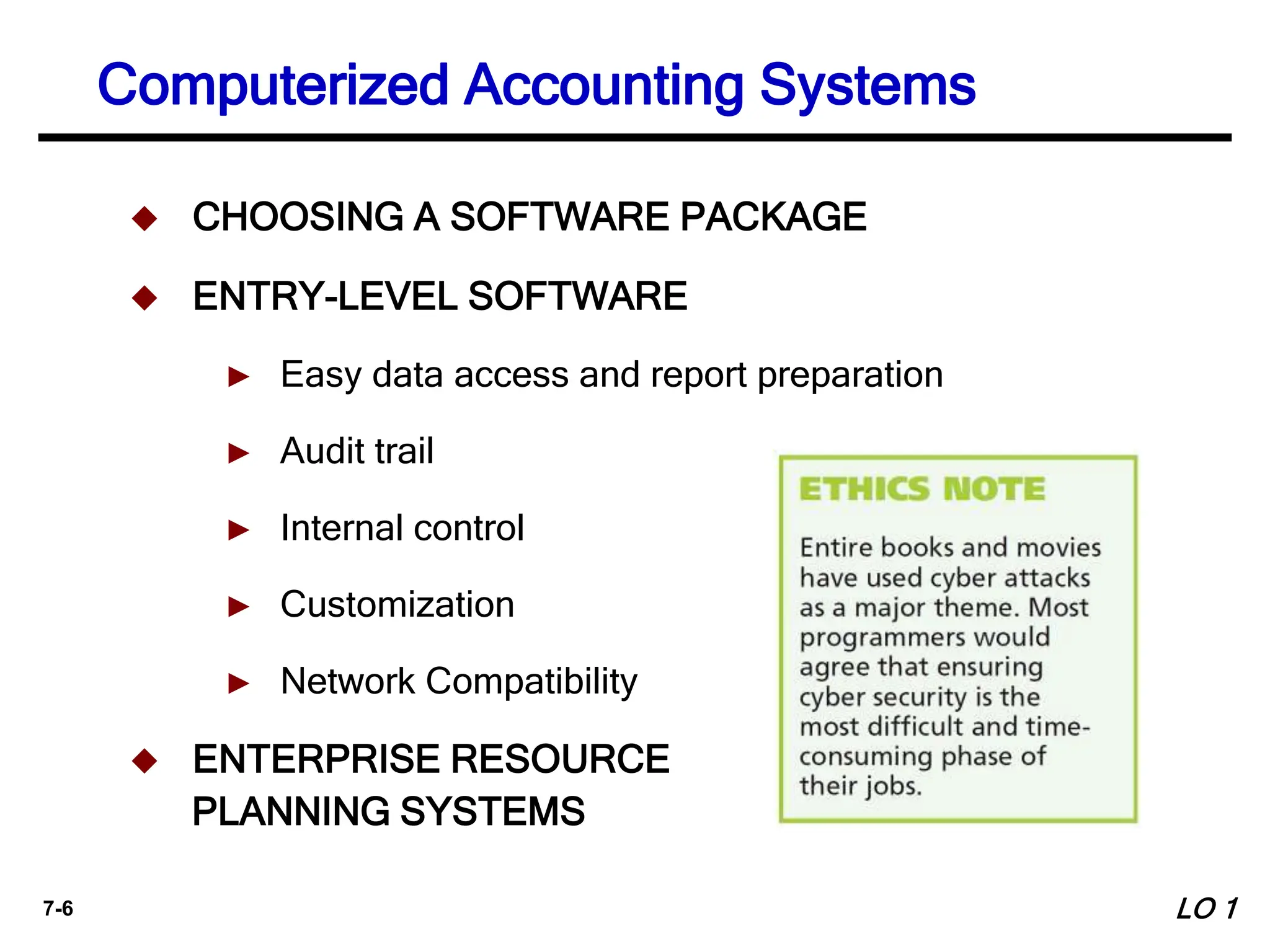 Computerized Accounting Systems

◆ CHOOSING A SOFTWARE PACKAGE

◆ ENTRY-LEVEL SOFTWARE

► Easy data access and report preparation

► Audit trail

► Internal control

► Customization

► Network Compatibility

◆ ENTERPRISE RESOURCE PLANNING SYSTEMS

ETHICS NOTE

Entire books and movies have used cyber attacks as a major theme. Most programmers would agree that ensuring cyber security is the most difficult and time-consuming phase of their jobs.

7-6

LO 1